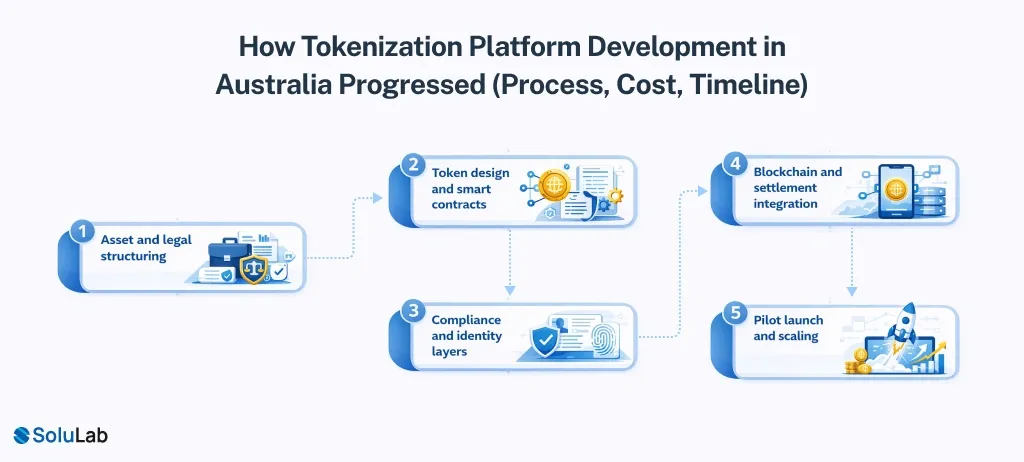 How Tokenization Platform Development in Australia Progressed (Process, Cost, Timeline)

1 Asset and legal structuring

2 Token design and smart contracts

3 Compliance and identity layers

4 Blockchain and settlement integration

5 Pilot launch and scaling

SoluLab